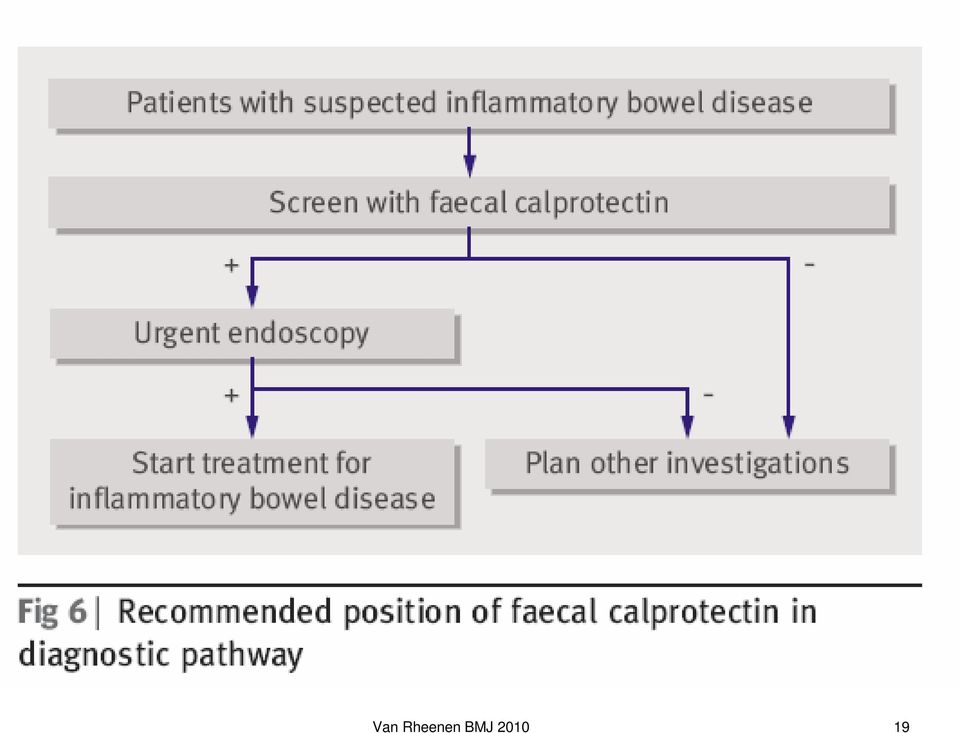 Patients with suspected inflammatory bowel disease

Screen with faecal calprotectin

+

-

Urgent endoscopy

+

-

Start treatment for inflammatory bowel disease

Plan other investigations

Fig 6 | Recommended position of faecal calprotectin in diagnostic pathway

Van Rheenen BMJ 2010

19